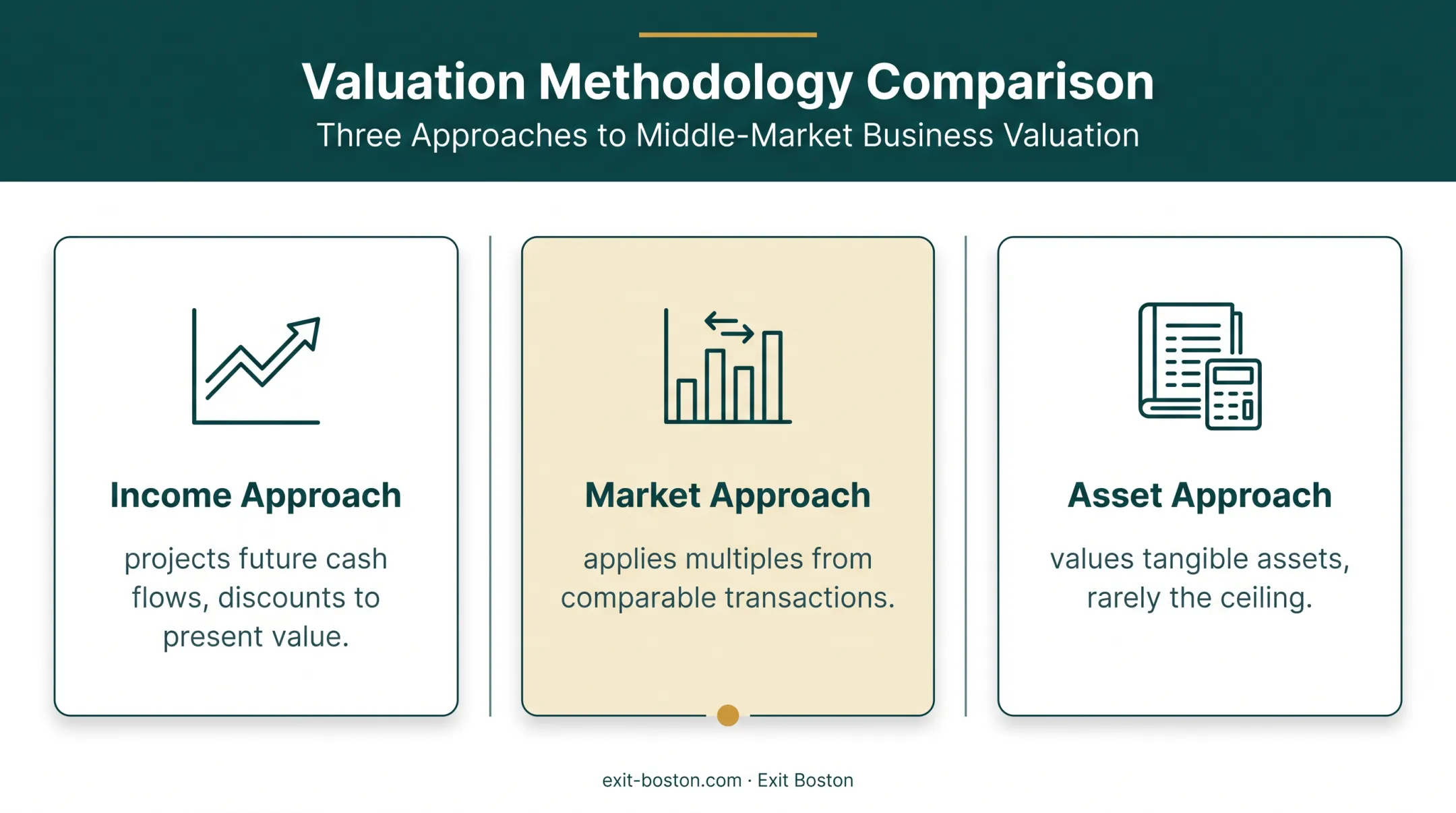 Valuation Methodology Comparison

Three Approaches to Middle-Market Business Valuation

Income Approach

projects future cash flows, discounts to present value.

Market Approach

applies multiples from comparable transactions.

Asset Approach

values tangible assets, rarely the ceiling.

exit-boston.com · Exit Boston